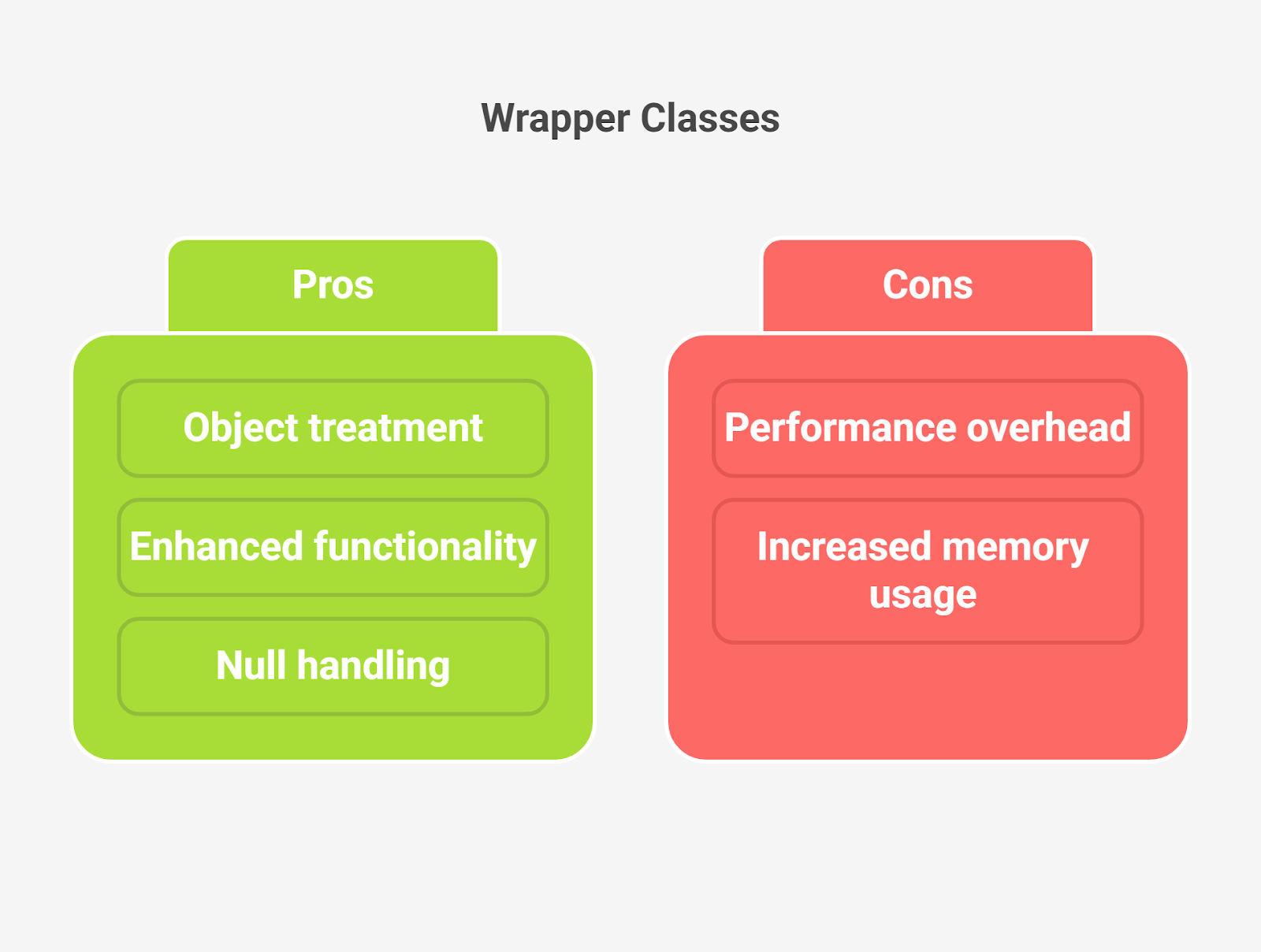 Wrapper Classes

Pros

Object treatment

Enhanced functionality

Null handling

Cons

Performance overhead

Increased memory usage